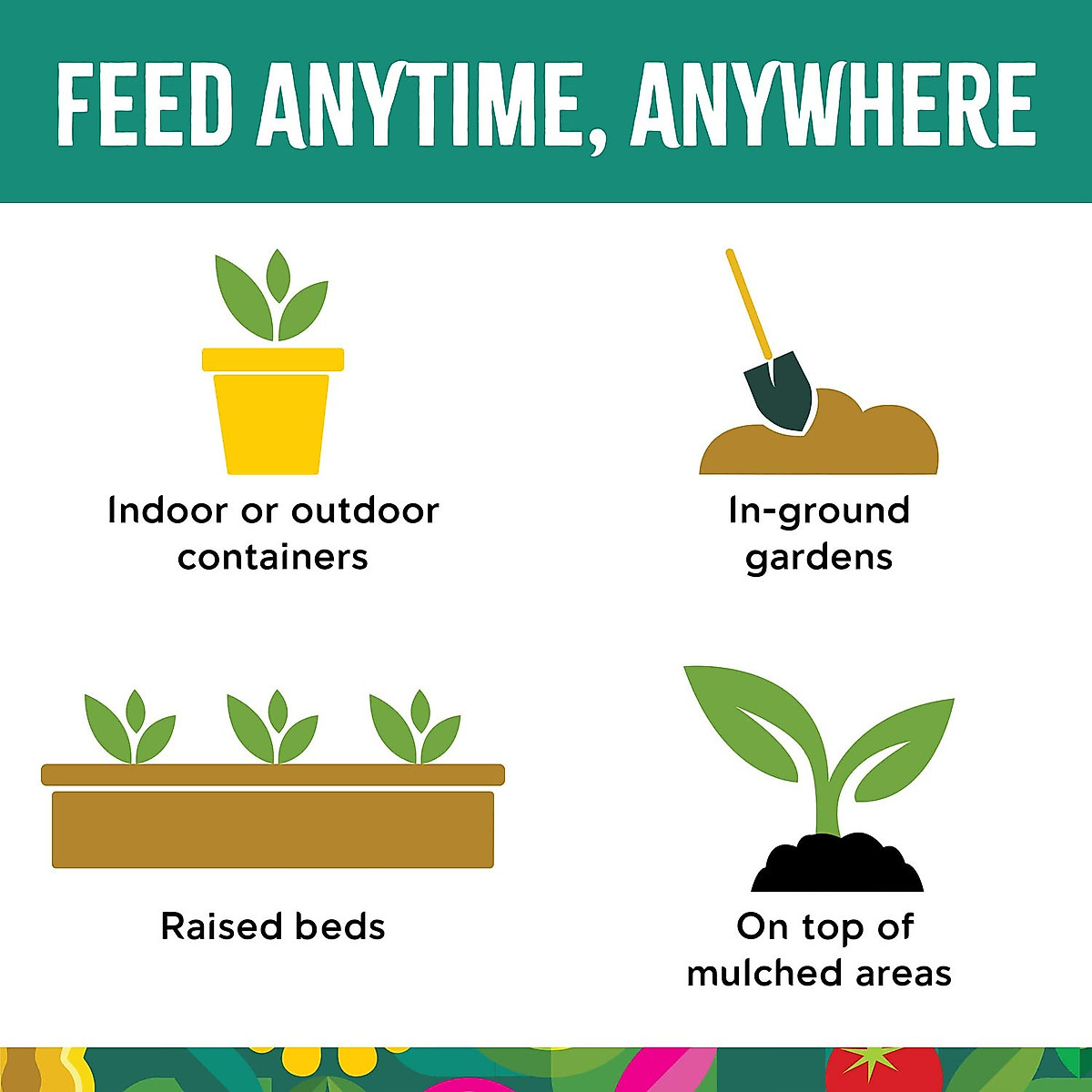 FEED ANYTIME, ANYWHERE

Indoor or outdoor containers

In-ground gardens

Raised beds

On top of mulched areas